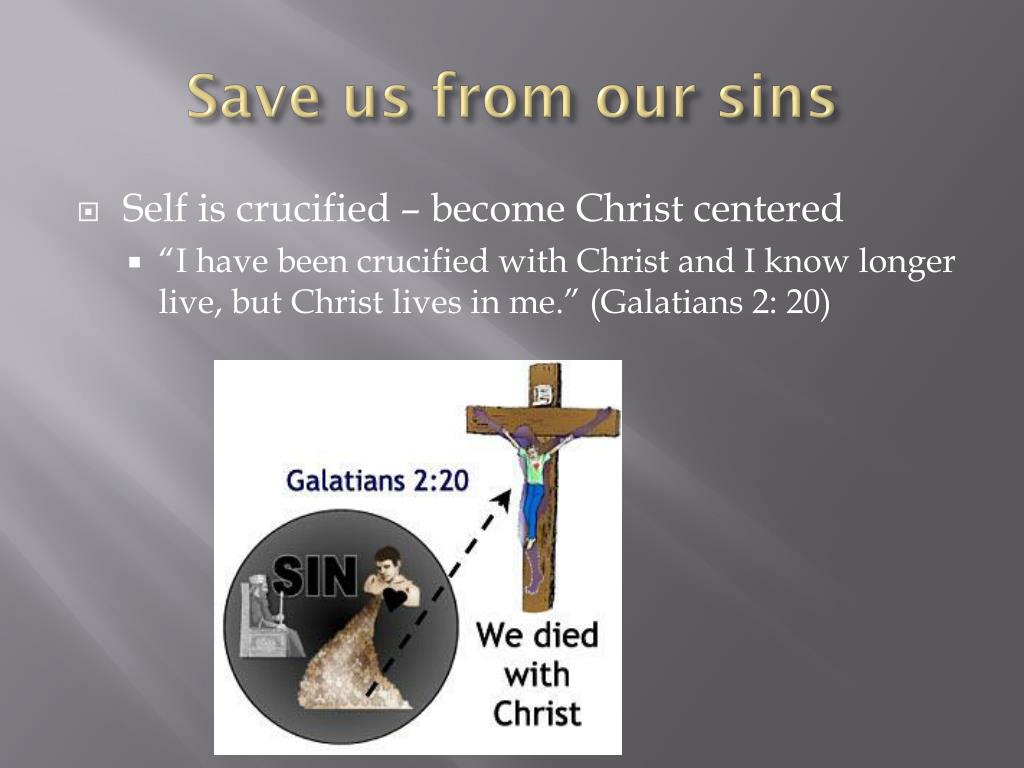 Save us from our sins

Self is crucified – become Christ centered

“I have been crucified with Christ and I know longer live, but Christ lives in me.” (Galatians 2: 20)

Galatians 2:20

SIN

We died with Christ